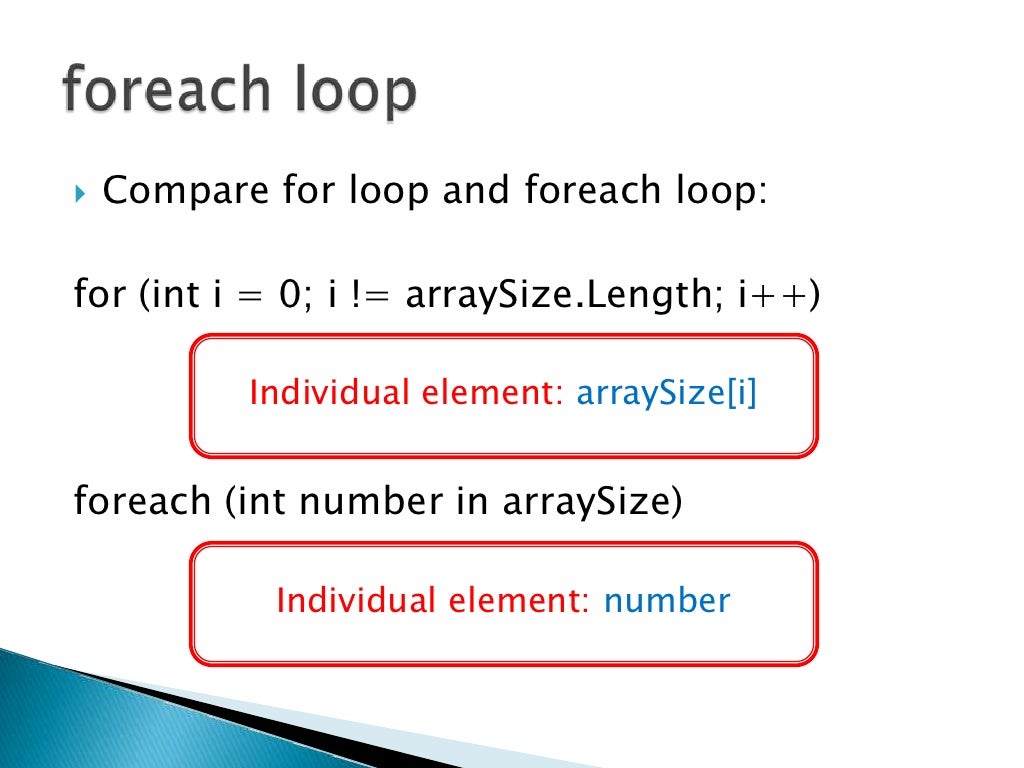 foreach loop

Compare for loop and foreach loop:

for (int i = 0; i != arraySize.Length; i++)

Individual element: arraySize[i]

foreach (int number in arraySize)

Individual element: number